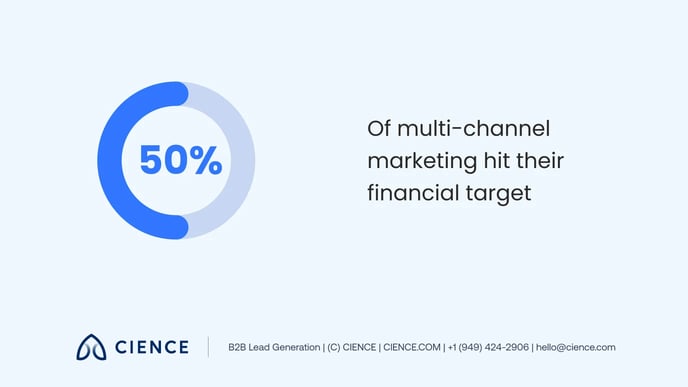 50%

Of multi-channel marketing hit their financial target

CIENCE

B2B Lead Generation | (C) CIENCE | CIENCE.COM | +1 (949) 424-2906 | hello@cience.com